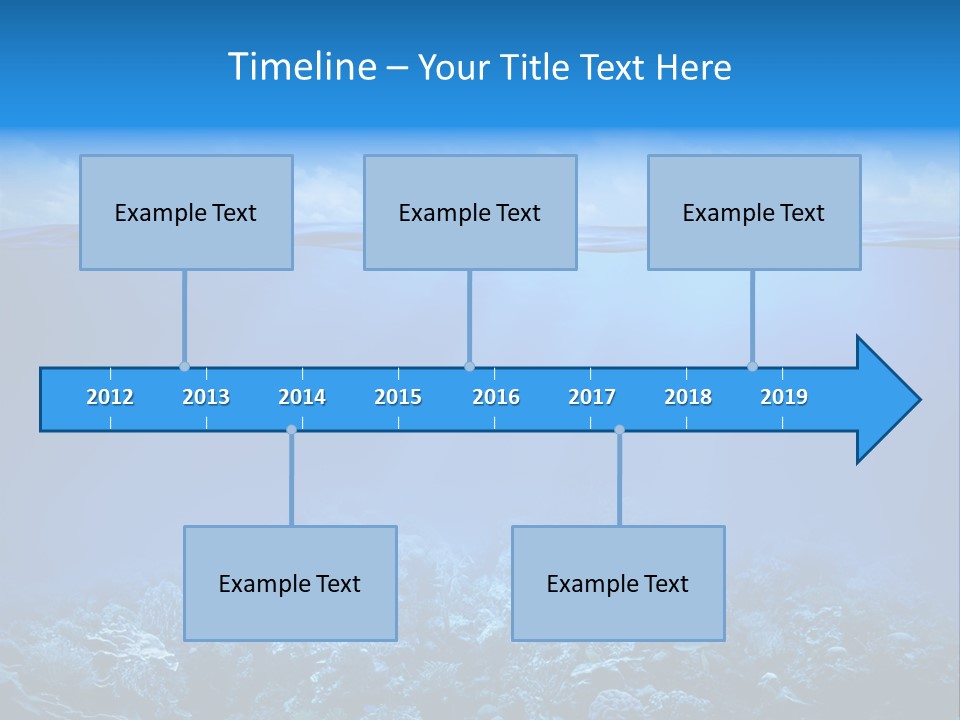 Timeline – Your Title Text Here

Example Text

Example Text

Example Text

2012 2013 2014 2015 2016 2017 2018 2019

Example Text

Example Text